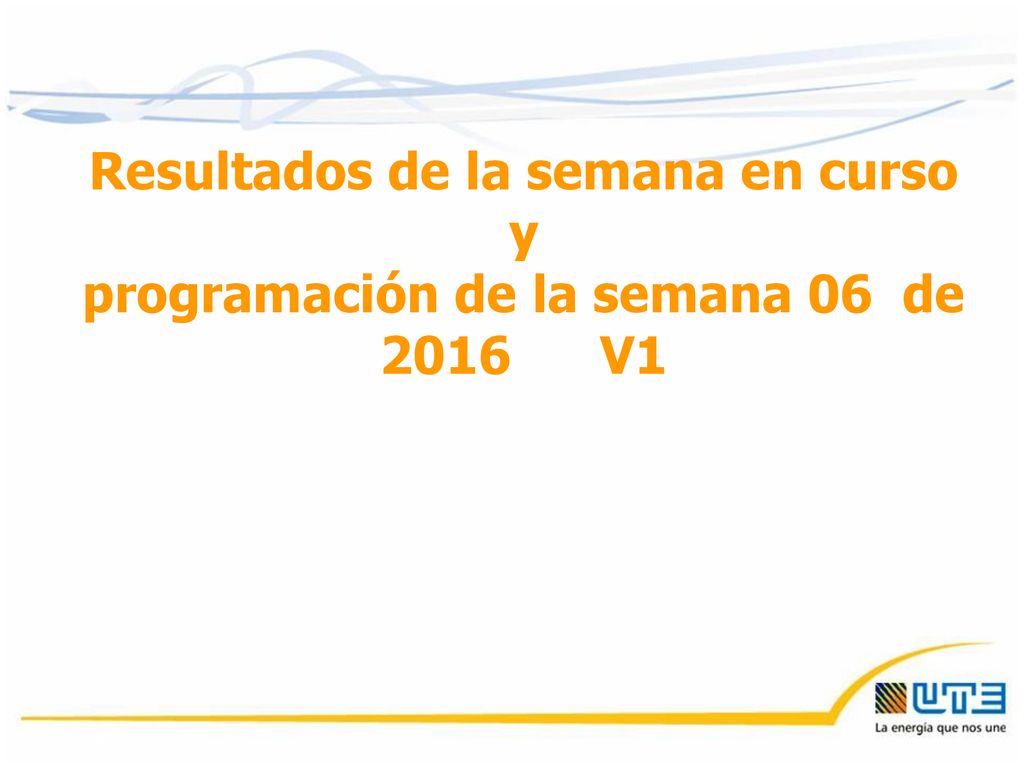 Resultados de la semana en curso
y
programación de la semana 06 de 2016 V1

UTE
La energía que nos une